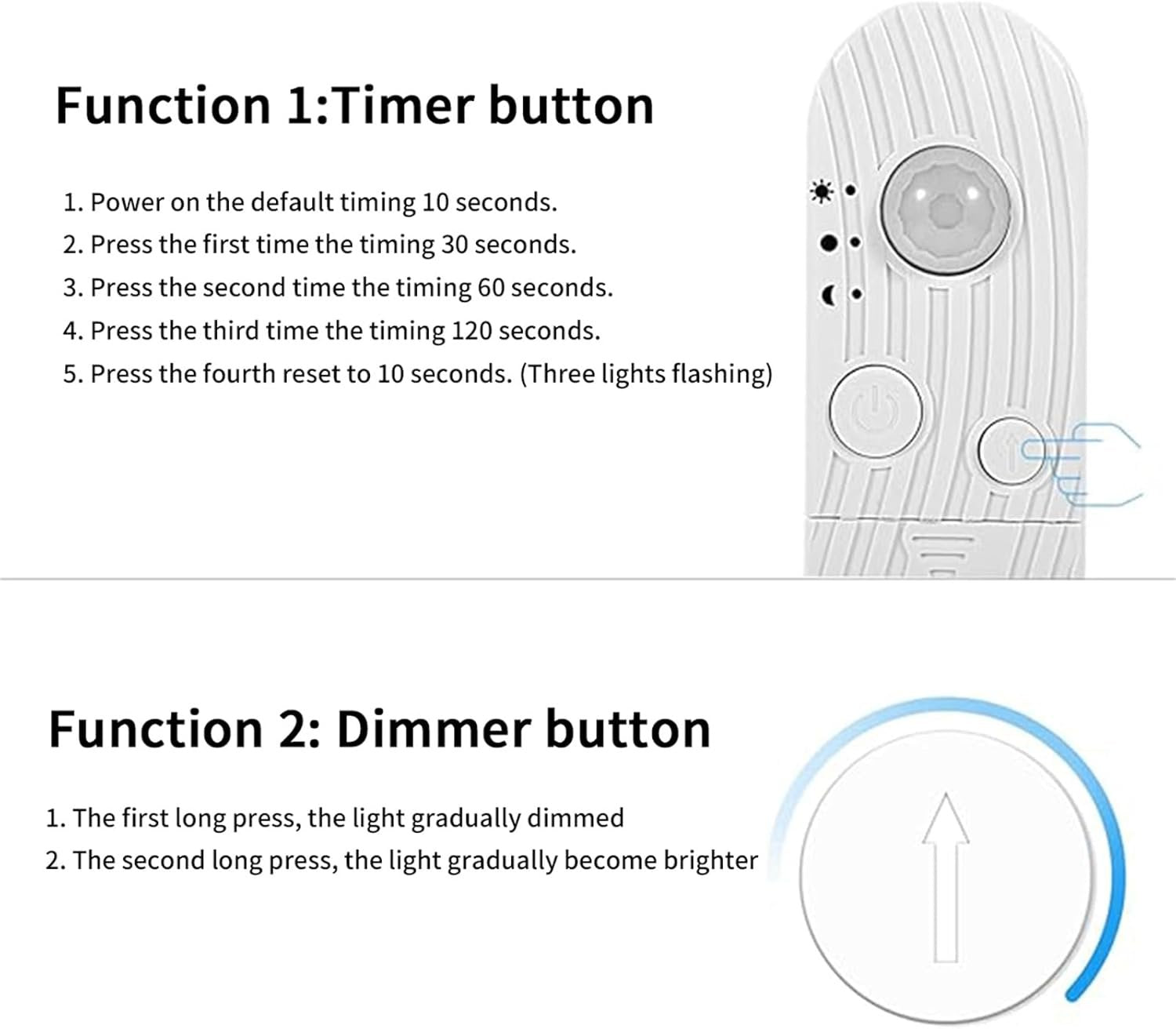 Function 1:Timer button

1. Power on the default timing 10 seconds.
2. Press the first time the timing 30 seconds.
3. Press the second time the timing 60 seconds.
4. Press the third time the timing 120 seconds.
5. Press the fourth reset to 10 seconds. (Three lights flashing)

Function 2: Dimmer button

1. The first long press, the light gradually dimmed
2. The second long press, the light gradually become brighter